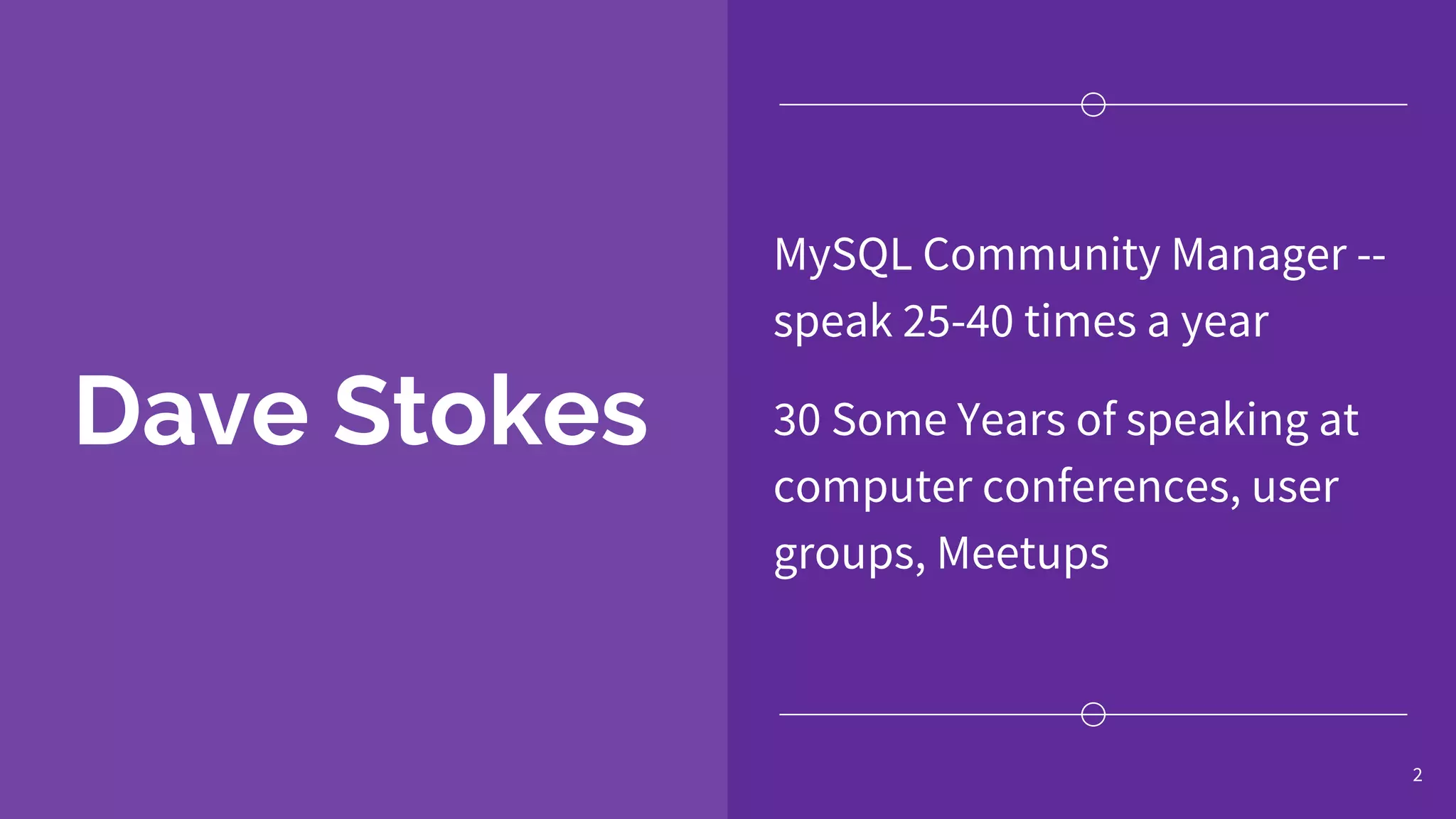 Dave Stokes

MySQL Community Manager -- speak 25-40 times a year

30 Some Years of speaking at computer conferences, user groups, Meetups

2